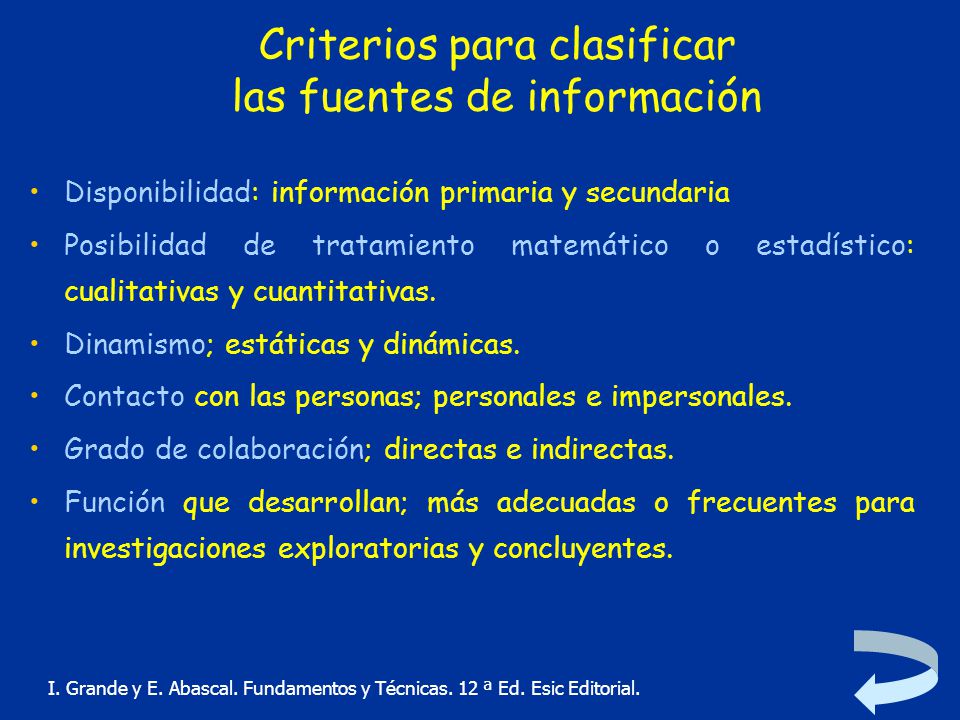 Criterios para clasificar
las fuentes de información

• Disponibilidad: información primaria y secundaria

• Posibilidad de tratamiento matemático o estadístico: cualitativas y cuantitativas.

• Dinamismo; estáticas y dinámicas.

• Contacto con las personas; personales e impersonales.

• Grado de colaboración; directas e indirectas.

• Función que desarrollan; más adecuadas o frecuentes para investigaciones exploratorias y concluyentes.

I. Grande y E. Abascal. Fundamentos y Técnicas. 12 ª Ed. Esic Editorial.